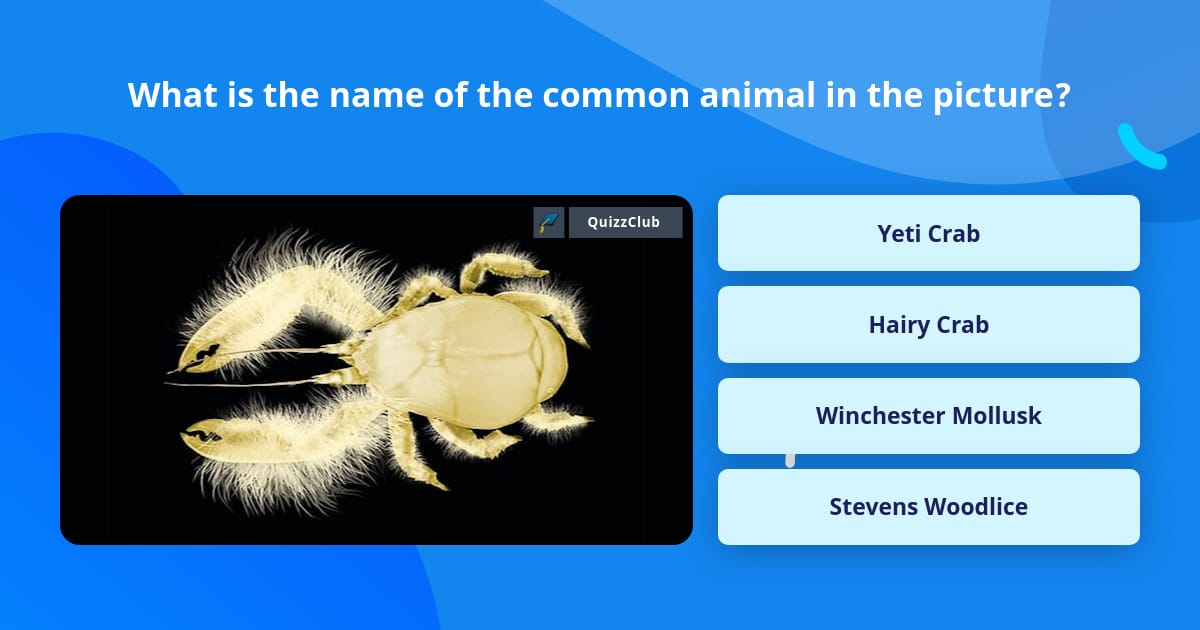 What is the name of the common animal in the picture?

QuizzClub

Yeti Crab

Hairy Crab

Winchester Mollusk

Stevens Woodlice